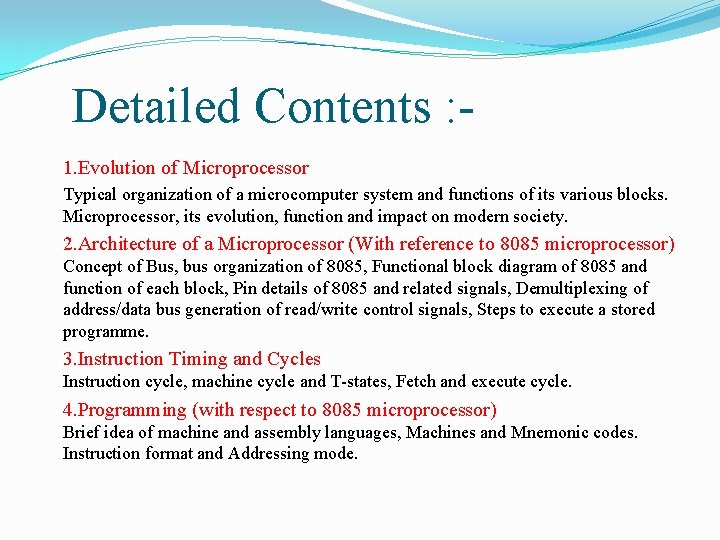 Detailed Contents :-

1.Evolution of Microprocessor

Typical organization of a microcomputer system and functions of its various blocks. Microprocessor, its evolution, function and impact on modern society.

2.Architecture of a Microprocessor (With reference to 8085 microprocessor)

Concept of Bus, bus organization of 8085, Functional block diagram of 8085 and function of each block, Pin details of 8085 and related signals, Demultiplexing of address/data bus generation of read/write control signals, Steps to execute a stored programme.

3.Instruction Timing and Cycles

Instruction cycle, machine cycle and T-states, Fetch and execute cycle.

4.Programming (with respect to 8085 microprocessor)

Brief idea of machine and assembly languages, Machines and Mnemonic codes. Instruction format and Addressing mode.